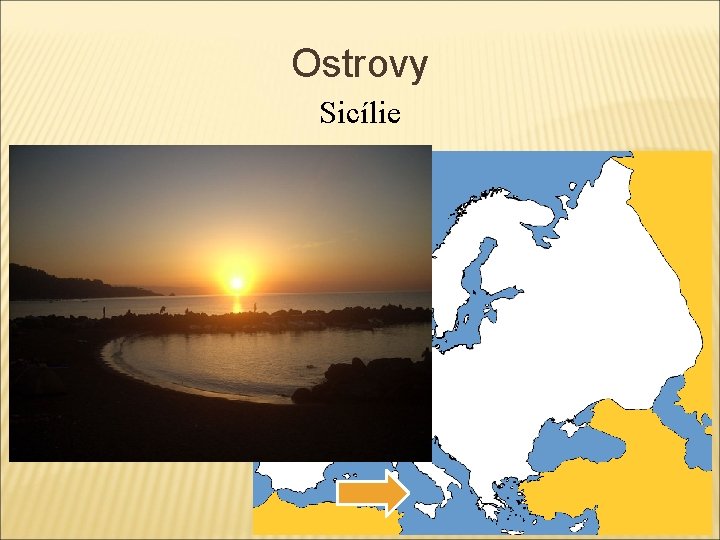 Ostrovy

Sicílie